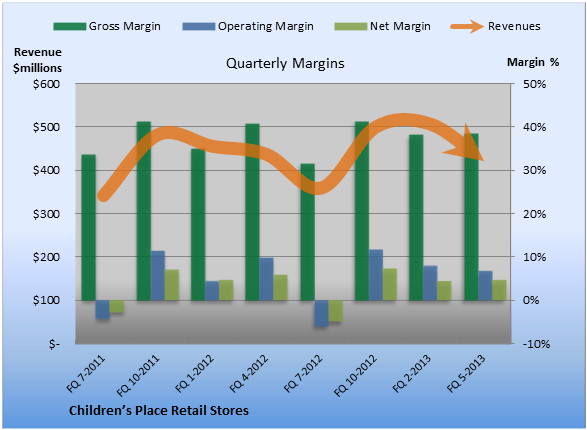 Gross Margin
Operating Margin
Net Margin
Revenues

Revenue $millions

Quarterly Margins

Margin %

$600
$500
$400
$300
$200
$100
$-

50%
40%
30%
20%
10%
0%
-10%

FQ 7-2011
FQ 10-2011
FQ 1-2012
FQ 4-2012
FQ 7-2012
FQ 10-2012
FQ 2-2013
FQ 5-2013

Children's Place Retail Stores